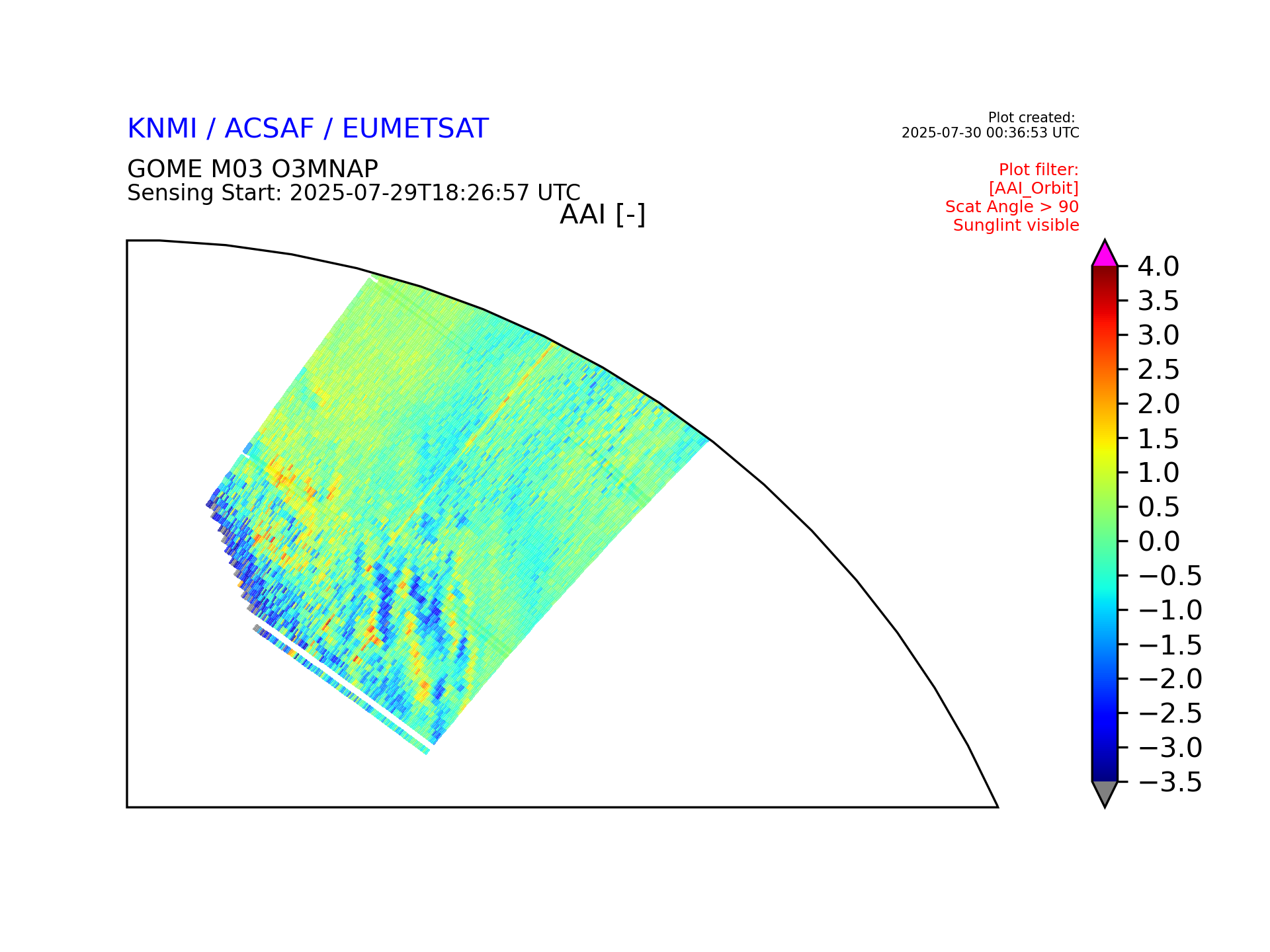 KNMI / ACSAF / EUMETSAT

Plot created:
2025-07-30 00:36:53 UTC

GOME M03 O3MNAP
Sensing Start: 2025-07-29T18:26:57 UTC

Plot filter:
[AAI_Orbit]
Scat Angle > 90
Sunglint visible

AAI [-]

4.0
3.5
3.0
2.5
2.0
1.5
1.0
0.5
0.0
−0.5
−1.0
−1.5
−2.0
−2.5
−3.0
−3.5